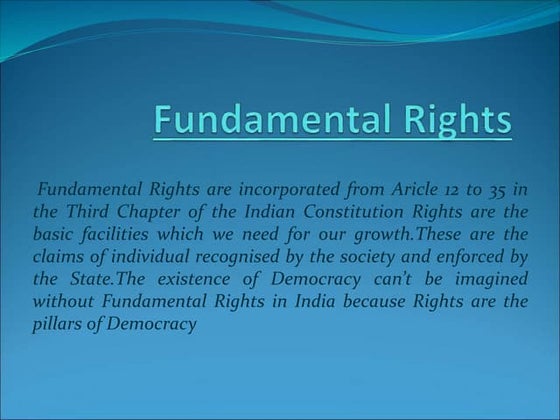 Fundamental Rights

Fundamental Rights are incorporated from Aricle 12 to 35 in the Third Chapter of the Indian Constitution Rights are the basic facilities which we need for our growth.These are the claims of individual recognised by the society and enforced by the State.The existence of Democracy can't be imagined without Fundamental Rights in India because Rights are the pillars of Democracy